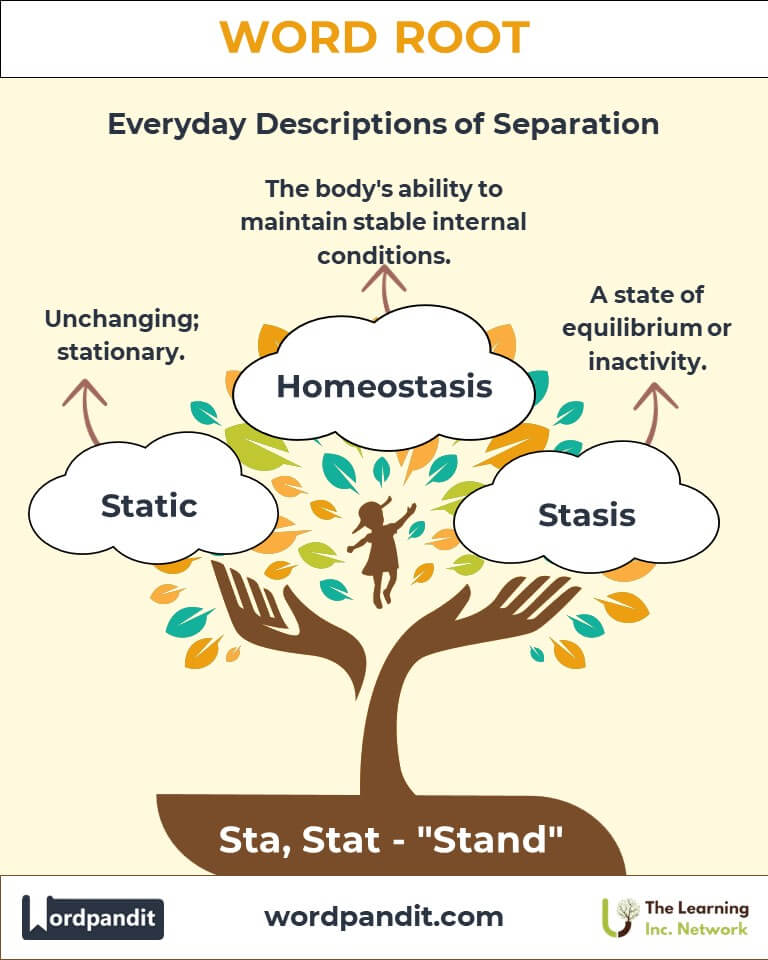 WORD ROOT

Everyday Descriptions of Separation

The body's ability to maintain stable internal conditions.

Unchanging; stationary.

A state of equilibrium or inactivity.

Homeostasis

Static

Stasis

Sta, Stat - "Stand"

Wordpandit

wordpandit.com

The Learning Inc. Network